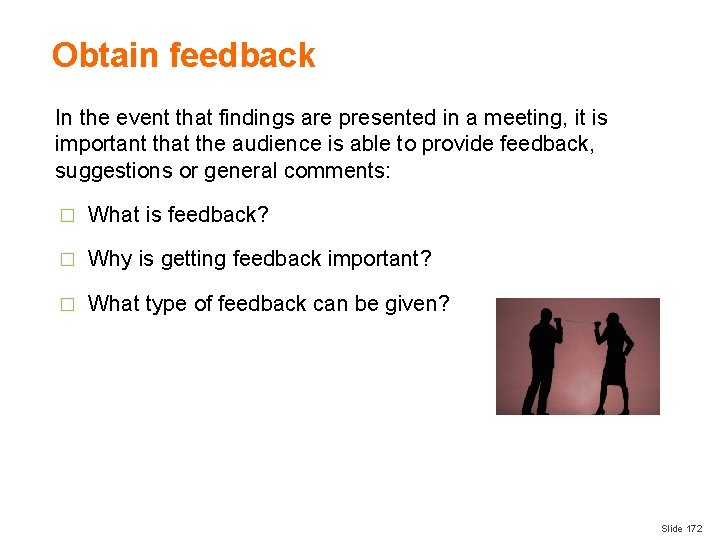 Obtain feedback

In the event that findings are presented in a meeting, it is important that the audience is able to provide feedback, suggestions or general comments:

□ What is feedback?

□ Why is getting feedback important?

□ What type of feedback can be given?

Slide 172